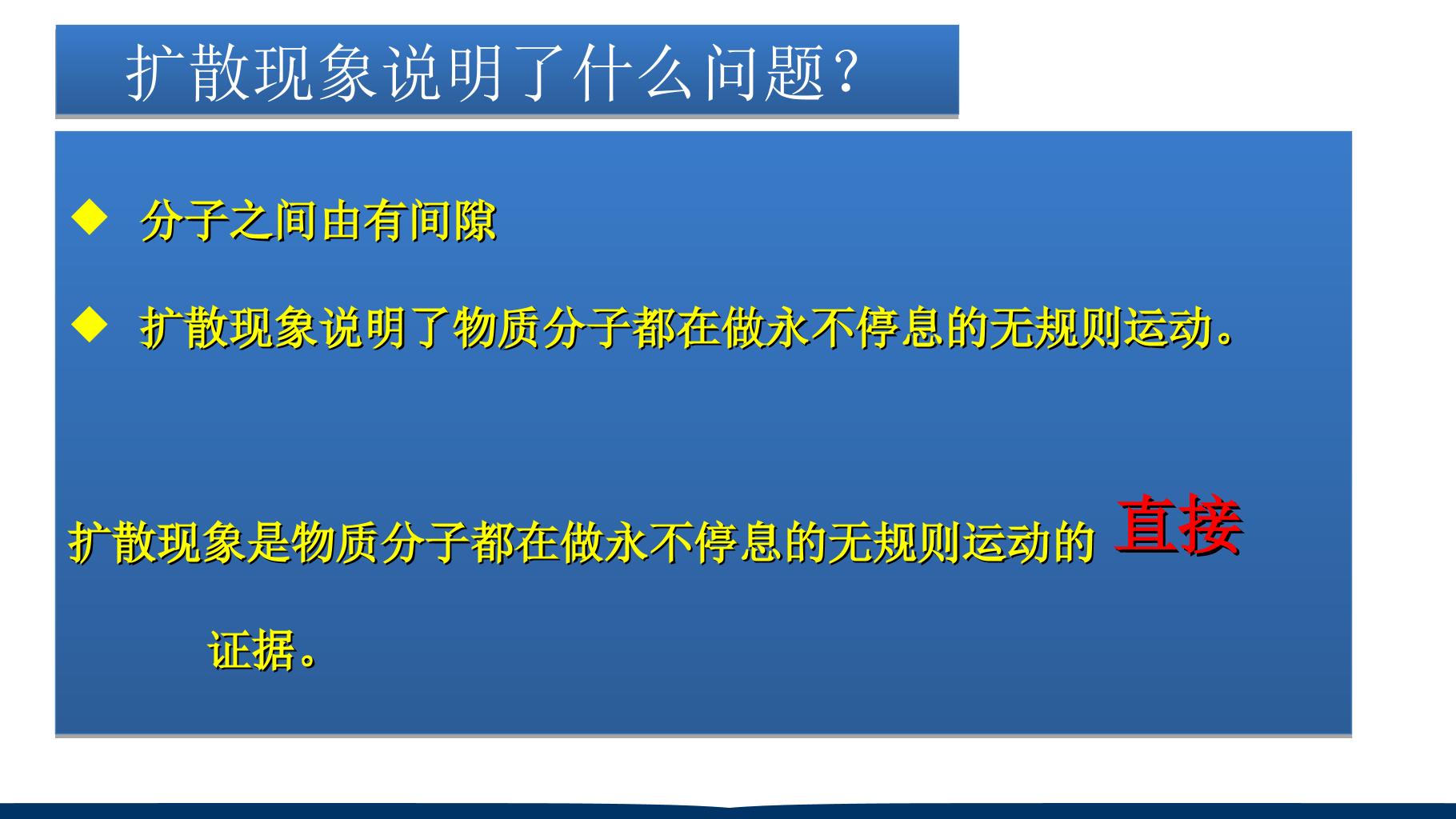 扩散现象说明了什么问题?

◆ 分子之间由有间隙

◆ 扩散现象说明了物质分子都在做永不停息的无规则运动。

扩散现象是物质分子都在做永不停息的无规则运动的直接证据。